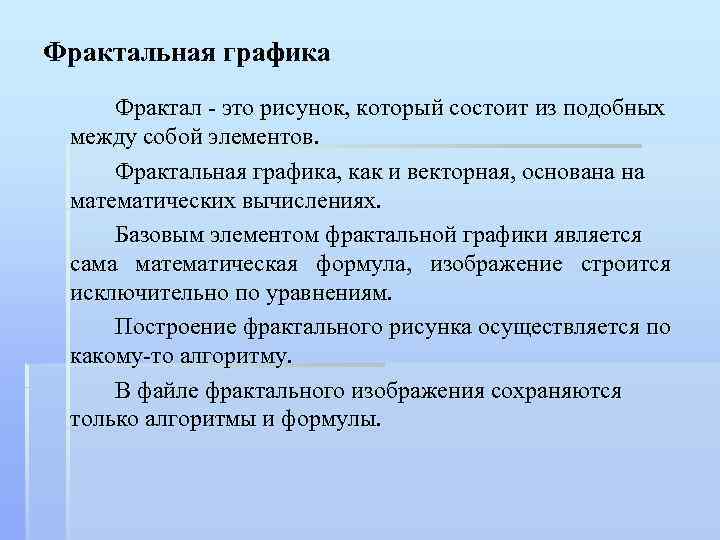 Фрактальная графика

Фрактал - это рисунок, который состоит из подобных между собой элементов.

Фрактальная графика, как и векторная, основана на математических вычислениях.

Базовым элементом фрактальной графики является сама математическая формула, изображение строится исключительно по уравнениям.

Построение фрактального рисунка осуществляется по какому-то алгоритму.

В файле фрактального изображения сохраняются только алгоритмы и формулы.